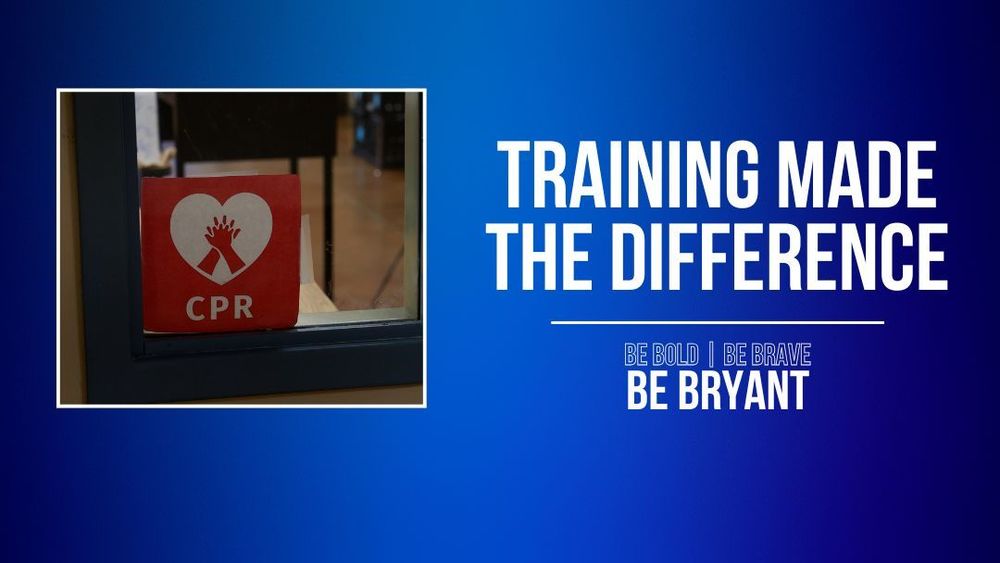 CPR

TRAINING MADE THE DIFFERENCE

BE BOLD | BE BRAVE
BE BRYANT